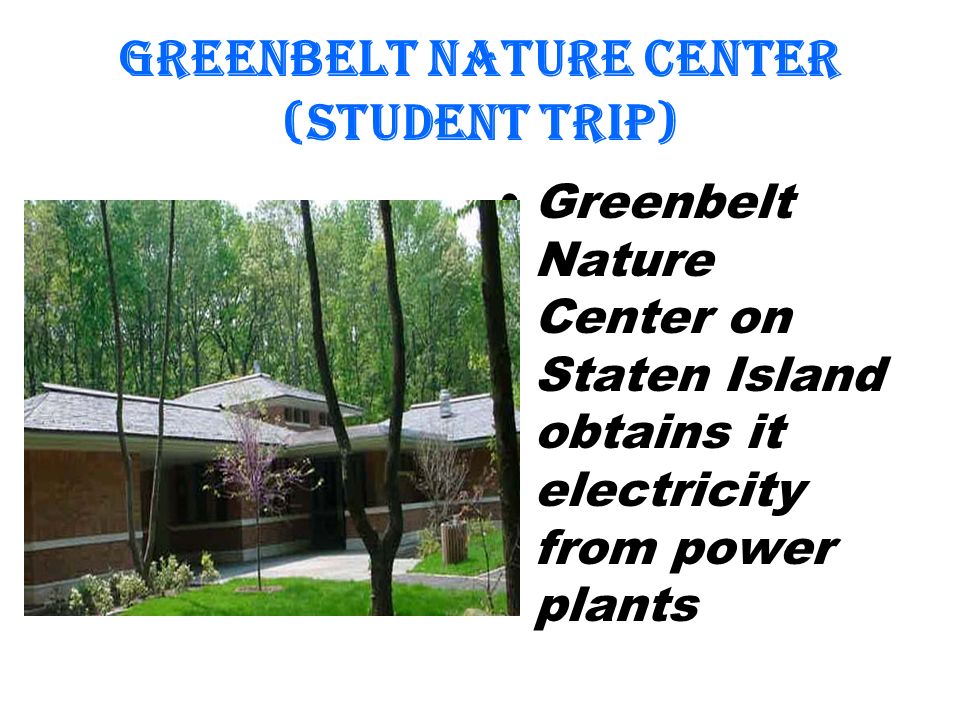 GREENBELT NATURE CENTER (STUDENT TRIP)

• Greenbelt Nature Center on Staten Island obtains it electricity from power plants